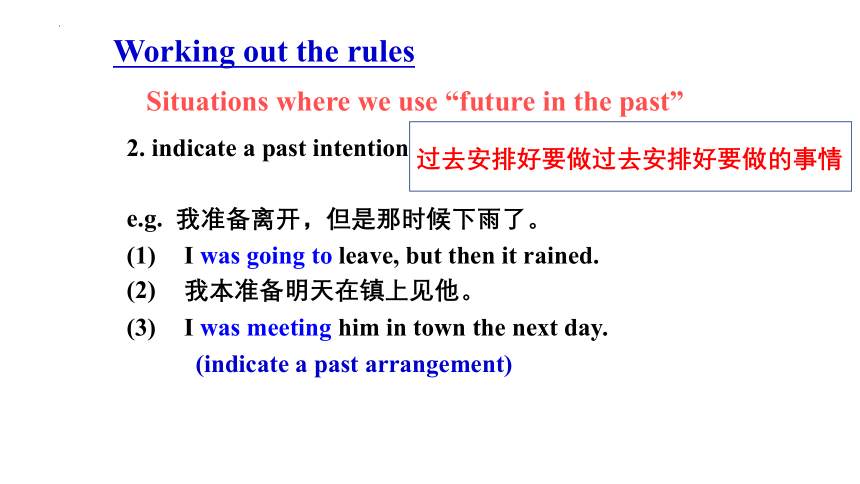 Working out the rules

Situations where we use “future in the past”

2. indicate a past intention

过去安排好要做过去安排好要做的事情

e.g. 我准备离开，但是那时候下雨了。

(1) I was going to leave, but then it rained.

(2) 我本准备明天在镇上见他。

(3) I was meeting him in town the next day.

(indicate a past arrangement)